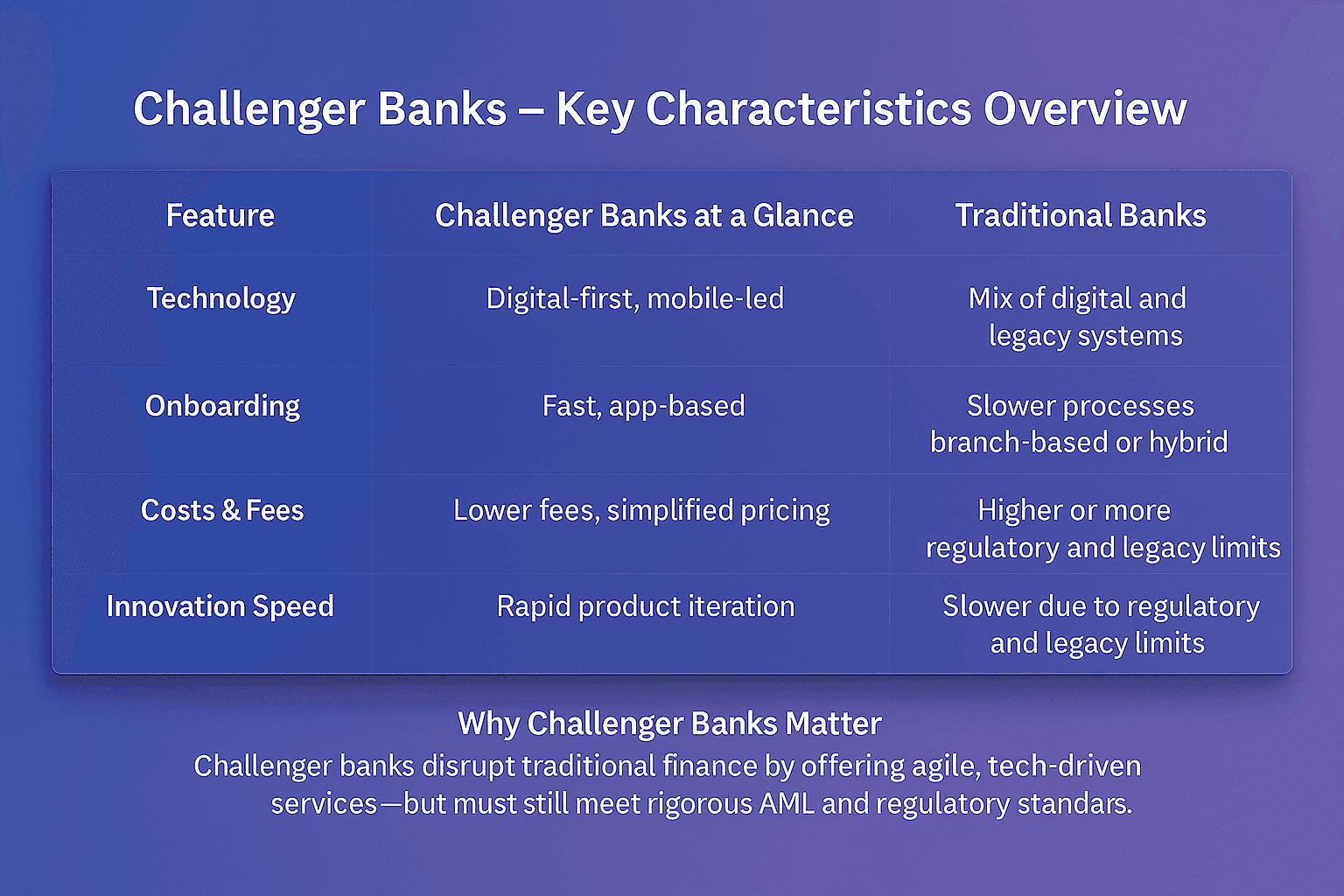 Challenger Banks – Key Characteristics Overview

| Feature | Challenger Banks at a Glance | Traditional Banks |
|---|---|---|
| Technology | Digital-first, mobile-led | Mix of digital and legacy systems |
| Onboarding | Fast, app-based | Slower processes branch-based or hybrid |
| Costs & Fees | Lower fees, simplified pricing | Higher or more regulatory and legacy limits |
| Innovation Speed | Rapid product iteration | Slower due to regulatory and legacy limits |

Why Challenger Banks Matter

Challenger banks disrupt traditional finance by offering agile, tech-driven services—but must still meet rigorous AML and regulatory standars.